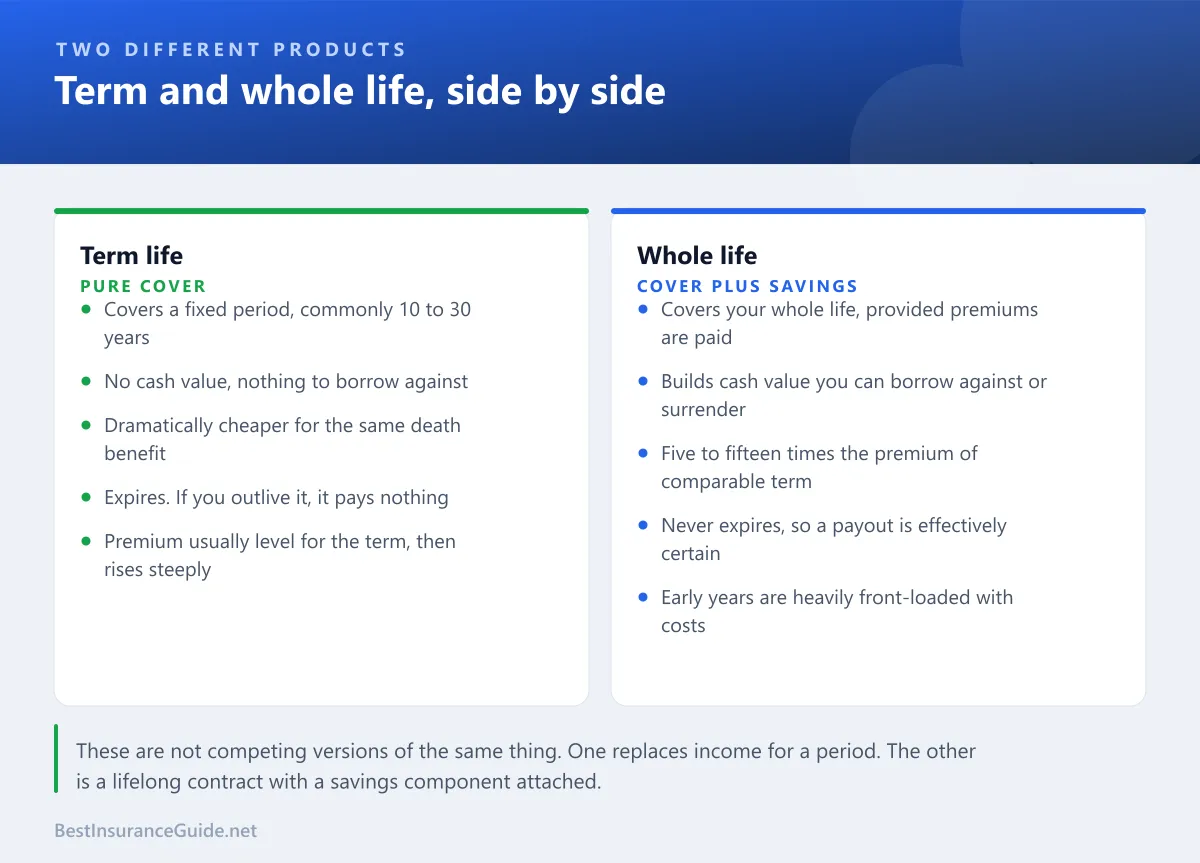 TWO DIFFERENT PRODUCTS

Term and whole life, side by side

Term life

PURE COVER

- Covers a fixed period, commonly 10 to 30 years
- No cash value, nothing to borrow against
- Dramatically cheaper for the same death benefit
- Expires. If you outlive it, it pays nothing
- Premium usually level for the term, then rises steeply

Whole life

COVER PLUS SAVINGS

- Covers your whole life, provided premiums are paid
- Builds cash value you can borrow against or surrender
- Five to fifteen times the premium of comparable term
- Never expires, so a payout is effectively certain
- Early years are heavily front-loaded with costs

These are not competing versions of the same thing. One replaces income for a period. The other is a lifelong contract with a savings component attached.

BestInsuranceGuide.net